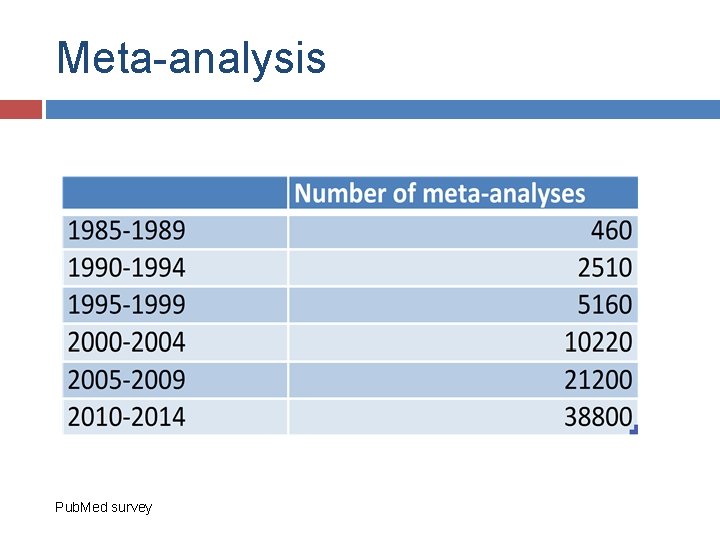 Meta-analysis

| | Number of meta-analyses |
|---|---|
| 1985-1989 | 460 |
| 1990-1994 | 2510 |
| 1995-1999 | 5160 |
| 2000-2004 | 10220 |
| 2005-2009 | 21200 |
| 2010-2014 | 38800 |

PubMed survey